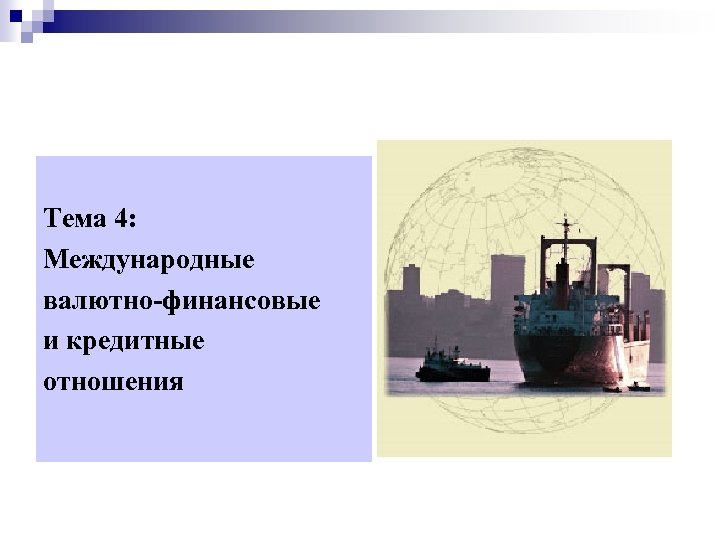 Тема 4:
Международные валютно-финансовые и кредитные отношения